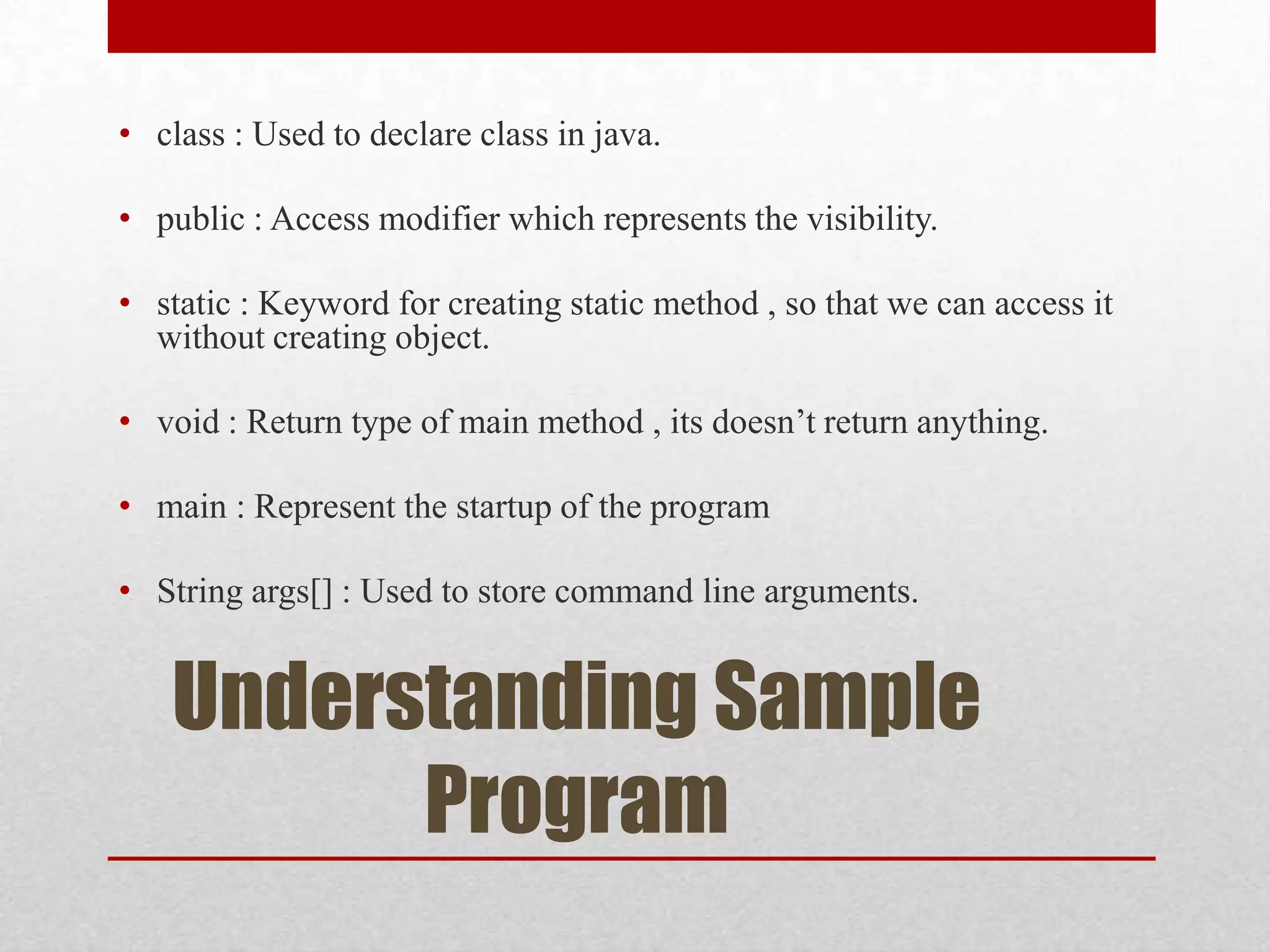 • class : Used to declare class in java.

• public : Access modifier which represents the visibility.

• static : Keyword for creating static method , so that we can access it without creating object.

• void : Return type of main method , its doesn’t return anything.

• main : Represent the startup of the program

• String args[] : Used to store command line arguments.

Understanding Sample Program